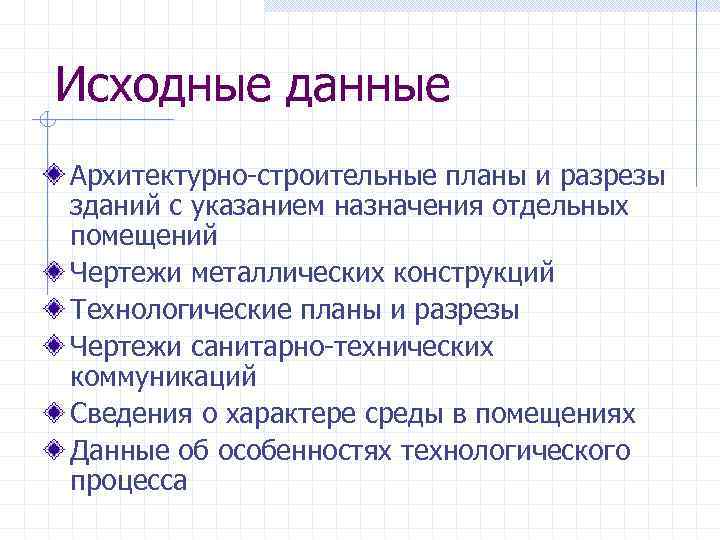 Исходные данные

Архитектурно-строительные планы и разрезы зданий с указанием назначения отдельных помещений

Чертежи металлических конструкций

Технологические планы и разрезы

Чертежи санитарно-технических коммуникаций

Сведения о характере среды в помещениях

Данные об особенностях технологического процесса